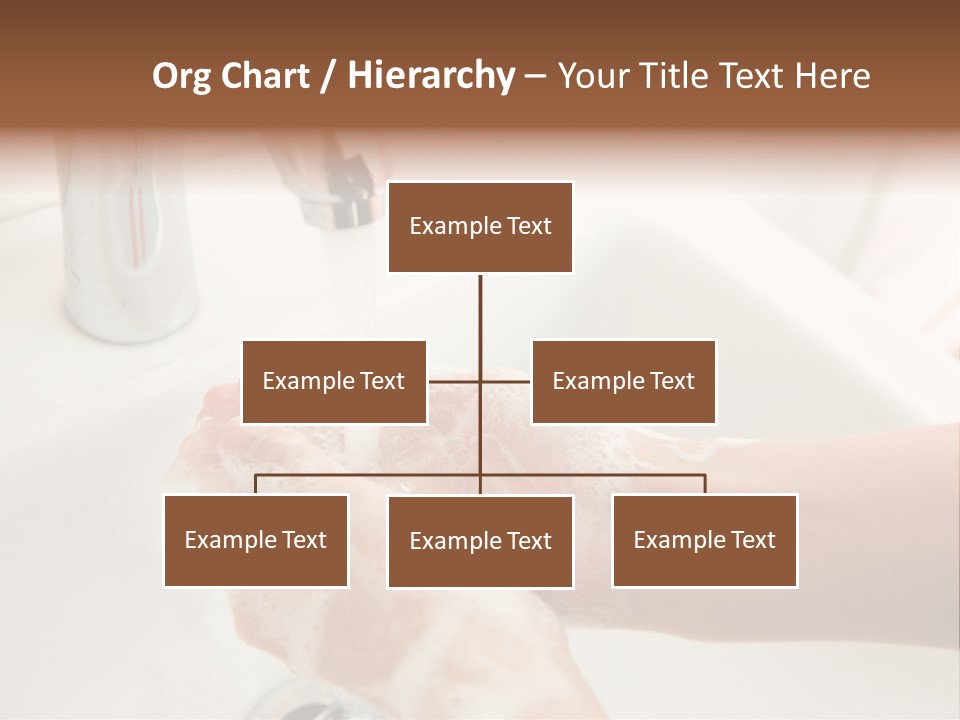 Org Chart / Hierarchy – Your Title Text Here

Example Text

Example Text

Example Text

Example Text

Example Text

Example Text